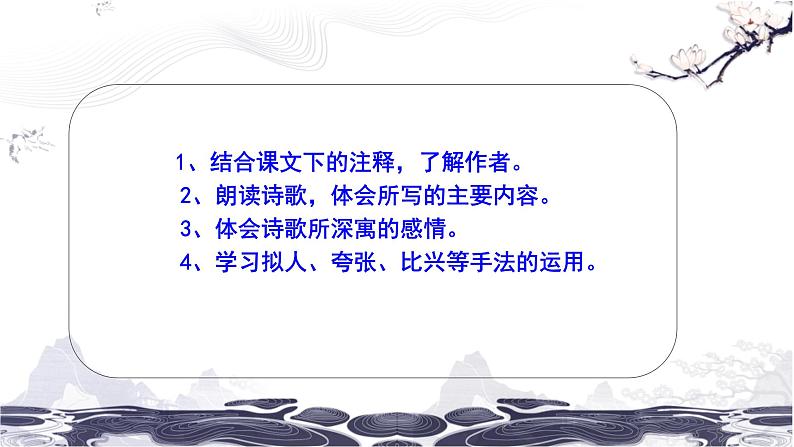 1、结合课文下的注释，了解作者。
2、朗读诗歌，体会所写的主要内容。
3、体会诗歌所深寓的感情。
4、学习拟人、夸张、比兴等手法的运用。